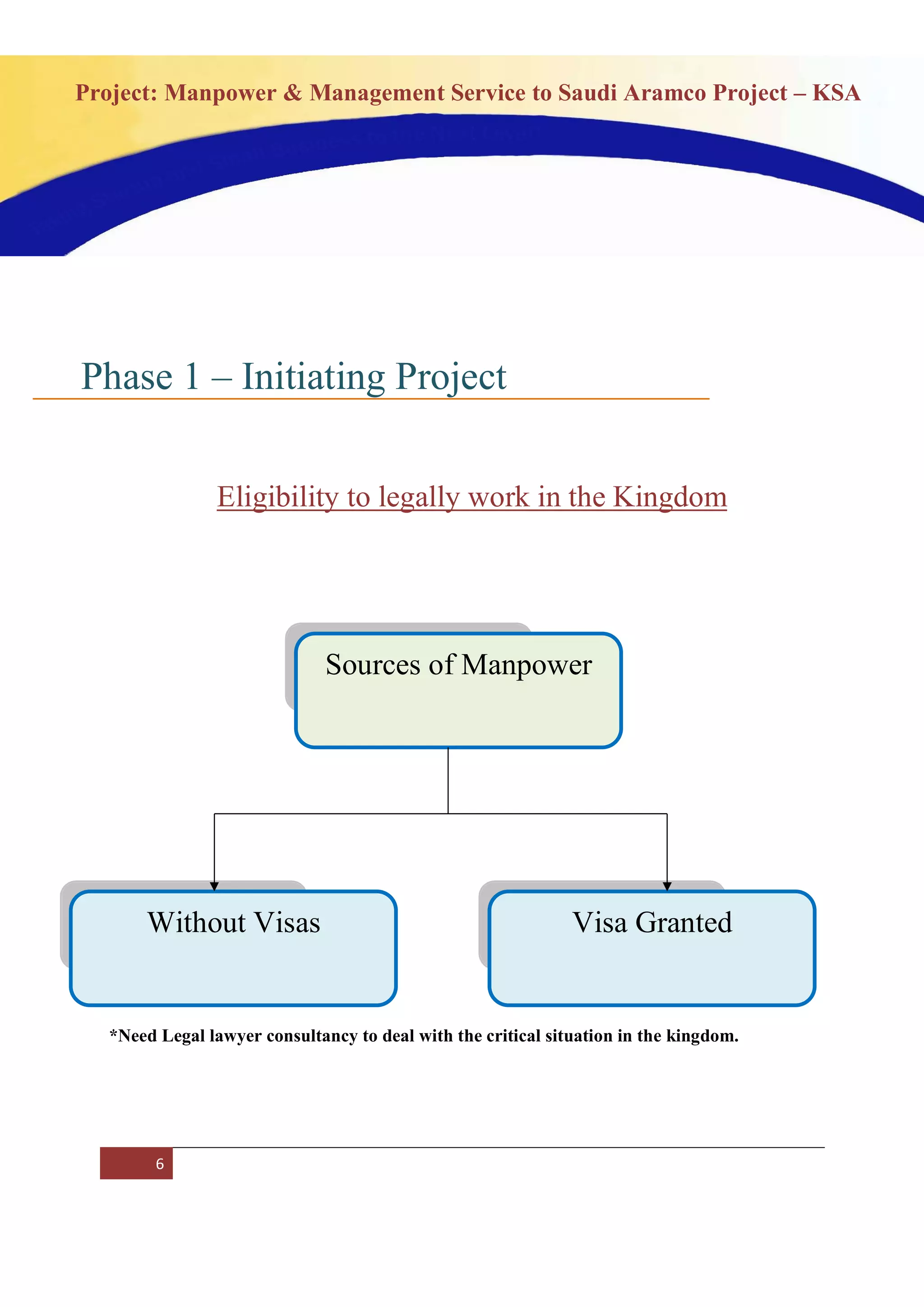 Project: Manpower & Management Service to Saudi Aramco Project – KSA

Phase 1 – Initiating Project

Eligibility to legally work in the Kingdom

Sources of Manpower

Without Visas

Visa Granted

*Need Legal lawyer consultancy to deal with the critical situation in the kingdom.

6